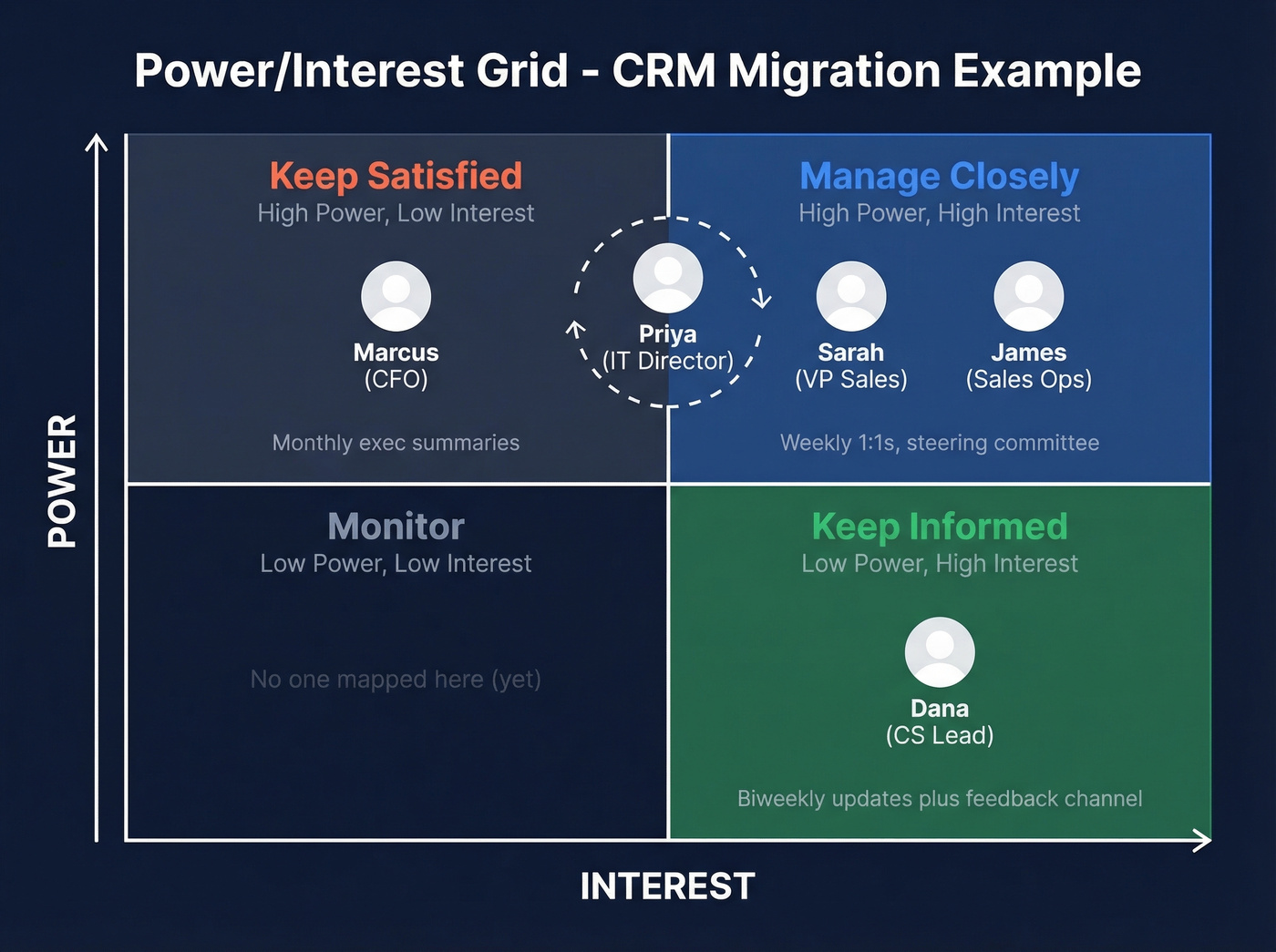 Power/Interest Grid - CRM Migration Example

POWER

Keep Satisfied
High Power, Low Interest

Marcus
(CFO)

Monthly exec summaries

Priya
(IT Director)

Manage Closely
High Power, High Interest

Sarah
(VP Sales)

James
(Sales Ops)

Weekly 1:1s, steering committee

Monitor
Low Power, Low Interest

No one mapped here (yet)

Keep Informed
Low Power, High Interest

Dana
(CS Lead)

Biweekly updates plus feedback channel

INTEREST